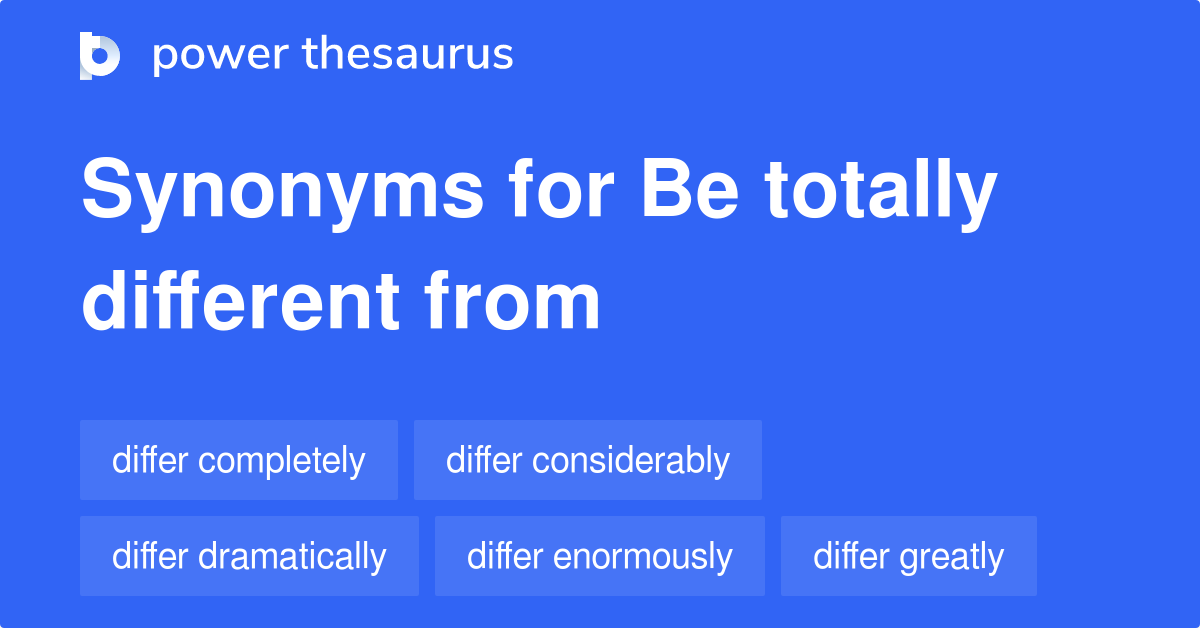 power thesaurus

Synonyms for Be totally different from

differ completely
differ considerably
differ dramatically
differ enormously
differ greatly